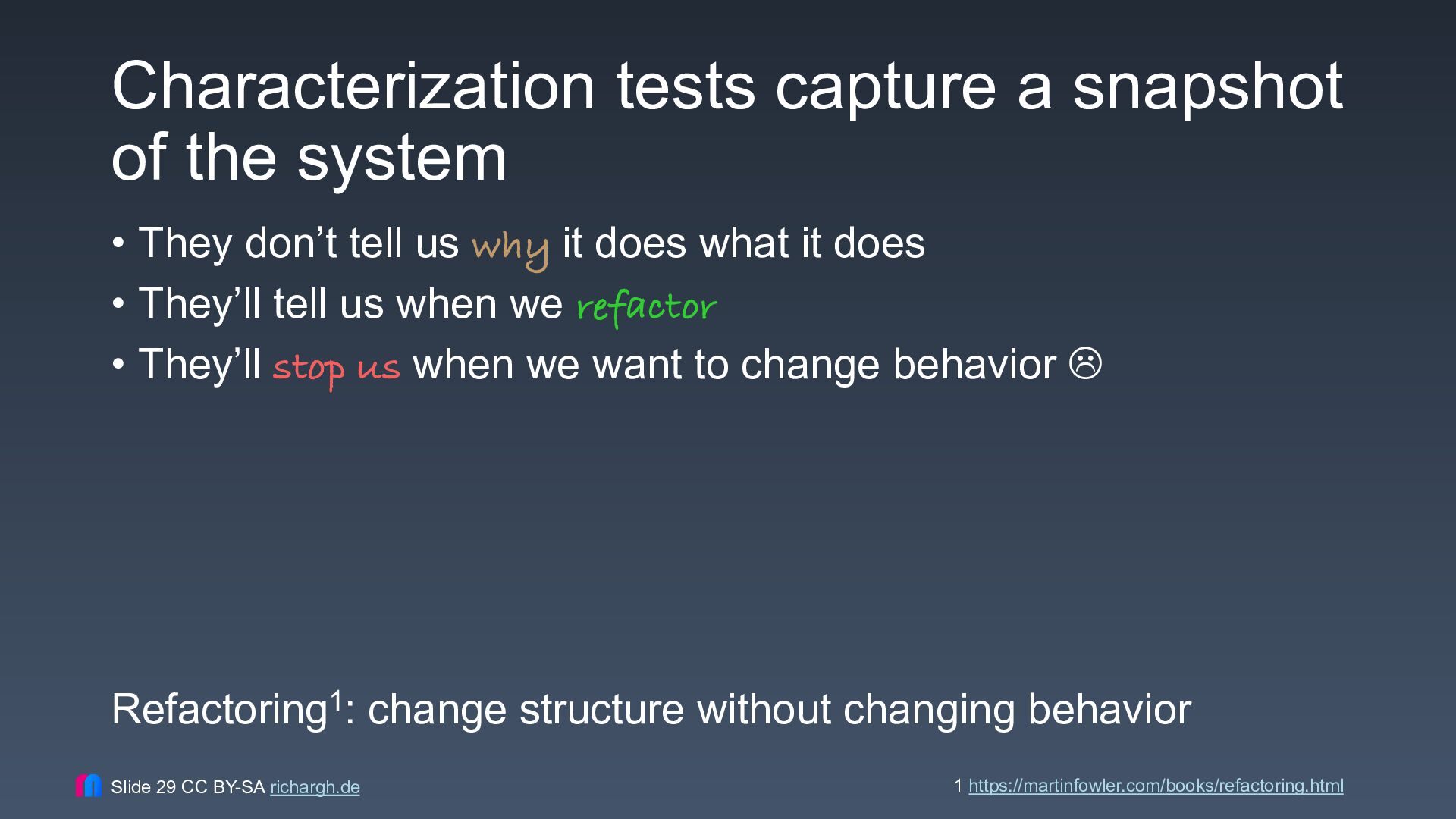 Characterization tests capture a snapshot of the system

• They don’t tell us why it does what it does
• They’ll tell us when we refactor
• They’ll stop us when we want to change behavior ☹

Refactoring$^1$: change structure without changing behavior

Slide 29 CC BY-SA richargh.de

1 https://martinfowler.com/books/refactoring.html